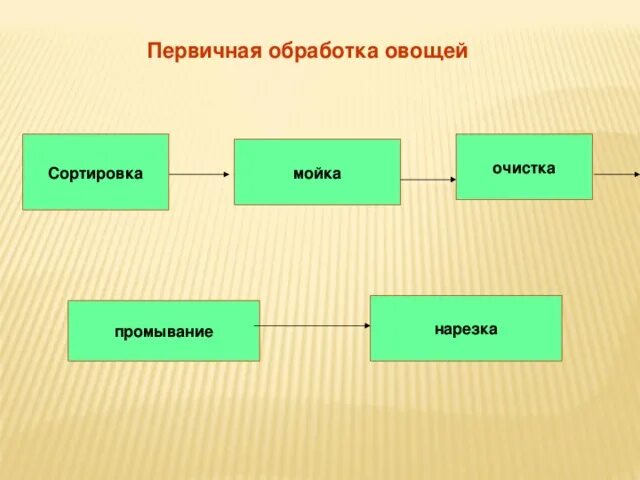 Первичная обработка овощей

Сортировка

мойка

очистка

промывание

нарезка